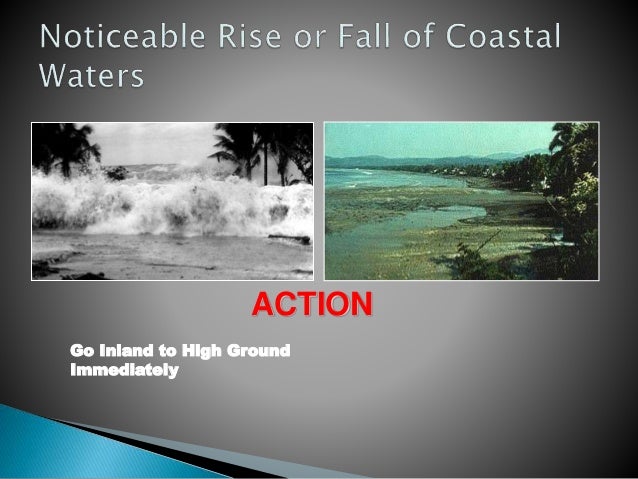 Noticeable Rise or Fall of Coastal Waters

ACTION

Go Inland to High Ground Immediately